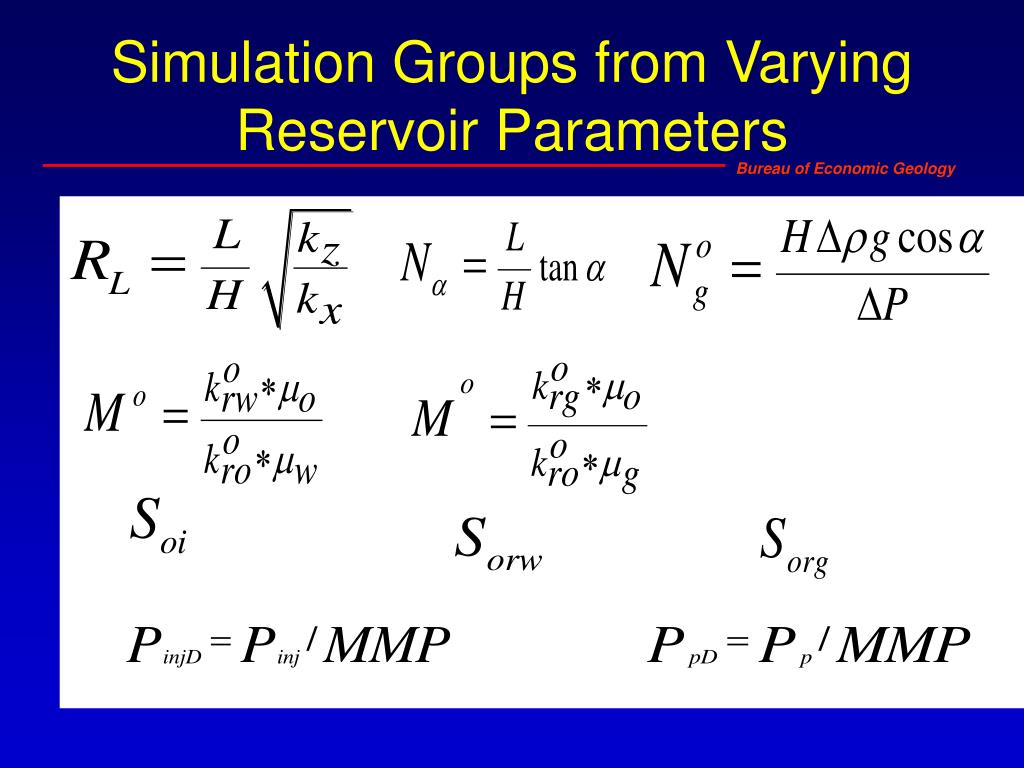 Simulation Groups from Varying Reservoir Parameters

Bureau of Economic Geology

$R_L = \frac{L}{H}\sqrt{\frac{k_z}{k_x}}$ $N_\alpha = \frac{L}{H}\tan\alpha$ $N_g^o = \frac{H\Delta\rho g\cos\alpha}{\Delta P}$

$M^o = \frac{k_{rw}^o * \mu_o}{k_{ro}^o * \mu_w}$ $M^o = \frac{k_{rg}^o * \mu_o}{k_{ro}^o * \mu_g}$

$S_{oi}$ $S_{orw}$ $S_{org}$

$P_{injD} = P_{inj} / MMP$ $P_{pD} = P_p / MMP$